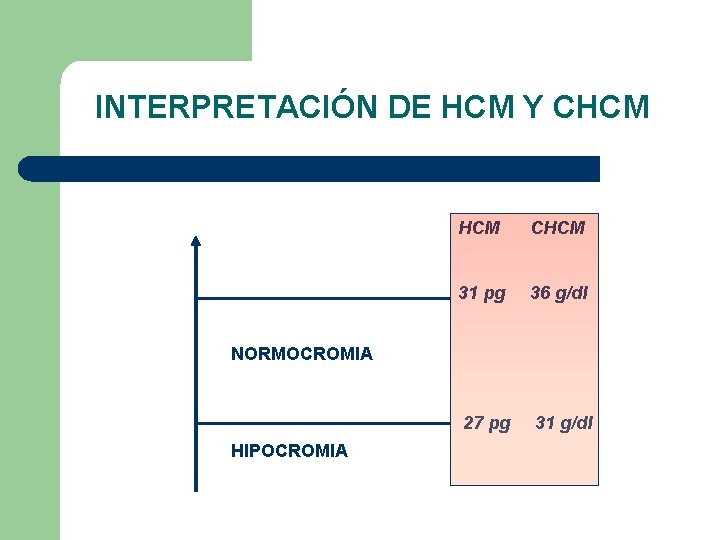 INTERPRETACIÓN DE HCM Y CHCM

HCM CHCM

31 pg 36 g/dl

NORMOCROMIA

27 pg 31 g/dl

HIPOCROMIA